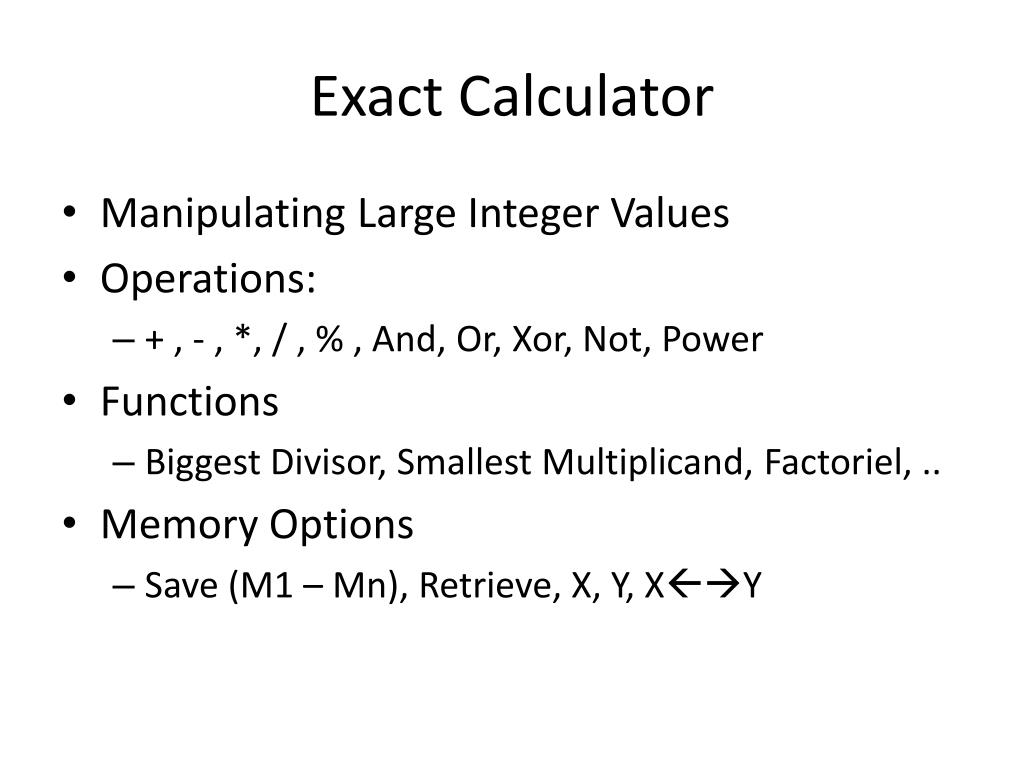 Exact Calculator

• Manipulating Large Integer Values
• Operations:
– + , - , *, / , % , And, Or, Xor, Not, Power
• Functions
– Biggest Divisor, Smallest Multiplicand, Factoriel, ..
• Memory Options
– Save (M1 – Mn), Retrieve, X, Y, X←→Y